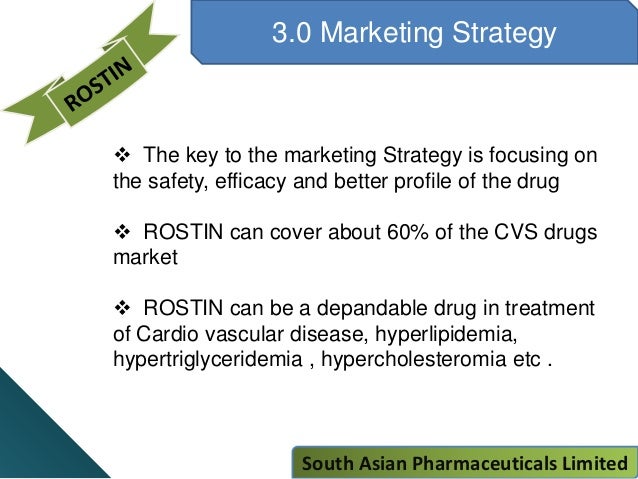 ROSTIN

3.0 Marketing Strategy

❖ The key to the marketing Strategy is focusing on the safety, efficacy and better profile of the drug

❖ ROSTIN can cover about 60% of the CVS drugs market

❖ ROSTIN can be a depandable drug in treatment of Cardio vascular disease, hyperlipidemia, hypertriglyceridemia , hypercholesteromia etc .

South Asian Pharmaceuticals Limited